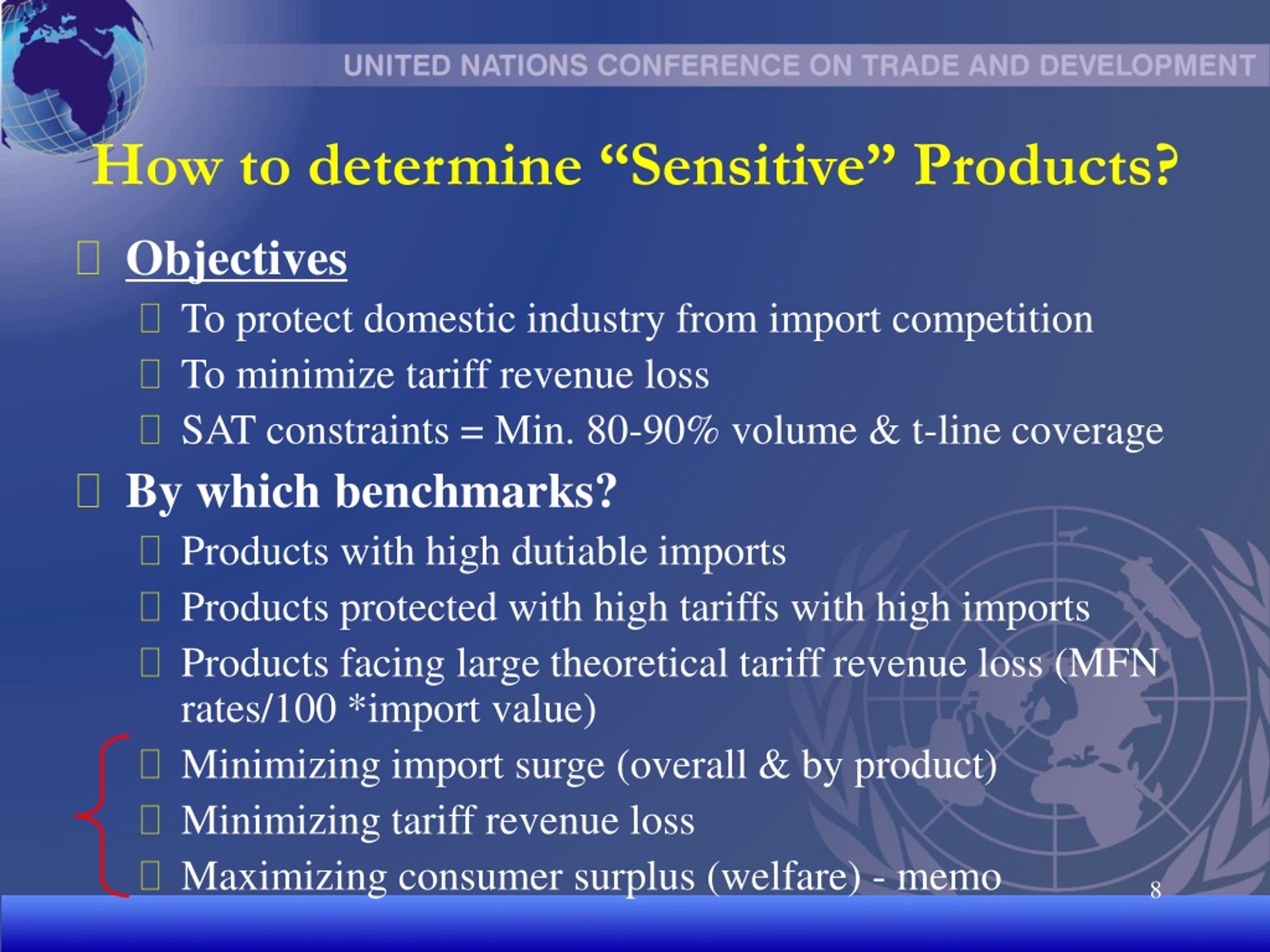 UNITED NATIONS CONFERENCE ON TRADE AND DEVELOPMENT

How to determine “Sensitive” Products?

Objectives

To protect domestic industry from import competition

To minimize tariff revenue loss

SAT constraints = Min. 80-90% volume & t-line coverage

By which benchmarks?

Products with high dutiable imports

Products protected with high tariffs with high imports

Products facing large theoretical tariff revenue loss (MFN rates/100 *import value)

Minimizing import surge (overall & by product)

Minimizing tariff revenue loss

Maximizing consumer surplus (welfare) - memo

8